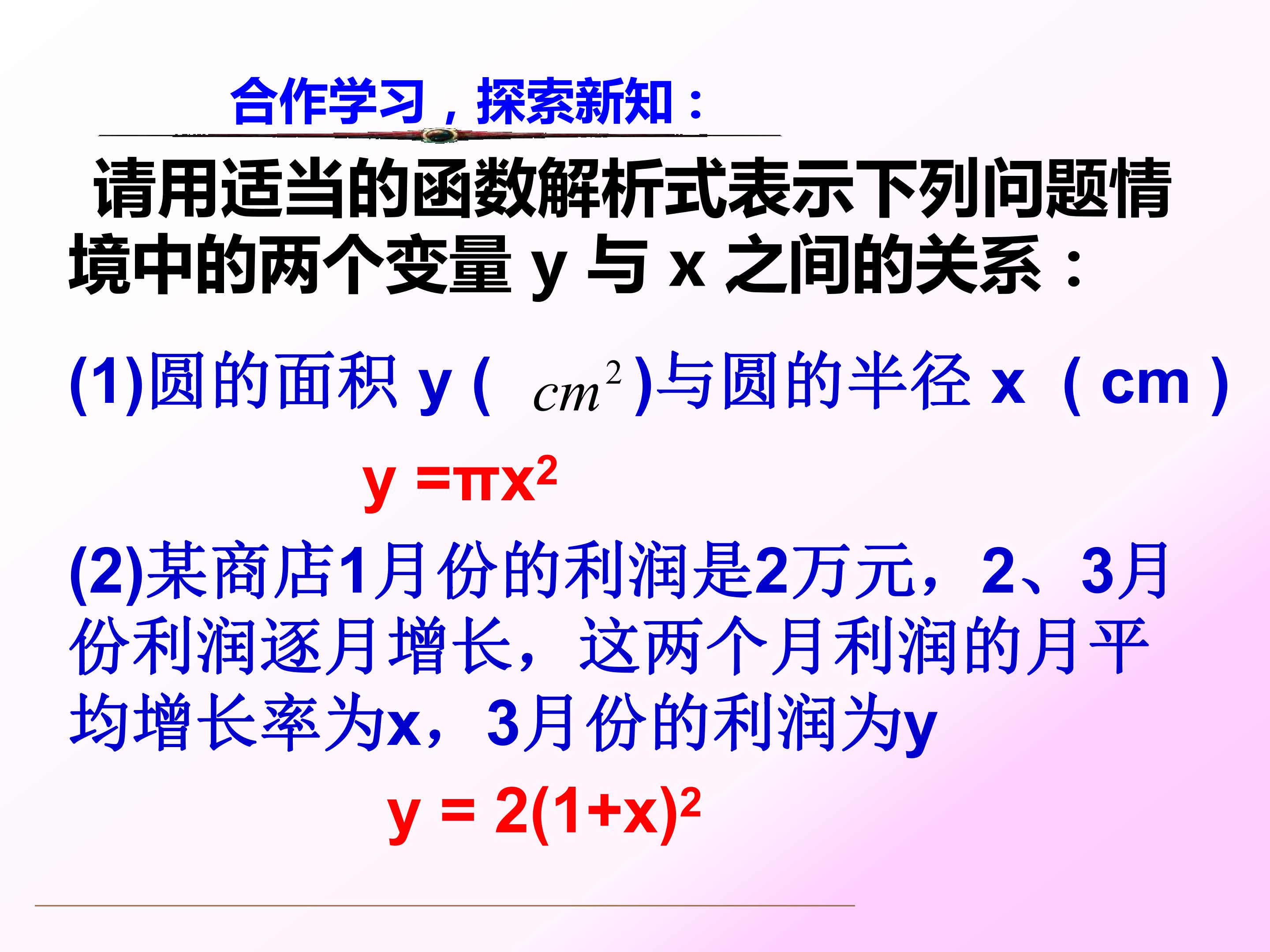 合作学习，探索新知：

请用适当的函数解析式表示下列问题情境中的两个变量y与x之间的关系：

(1)圆的面积y($cm^2$)与圆的半径x（cm）

$y=\pi x^2$

(2)某商店1月份的利润是2万元，2、3月份利润逐月增长，这两个月利润的月平均增长率为x，3月份的利润为y

$y=2(1+x)^2$